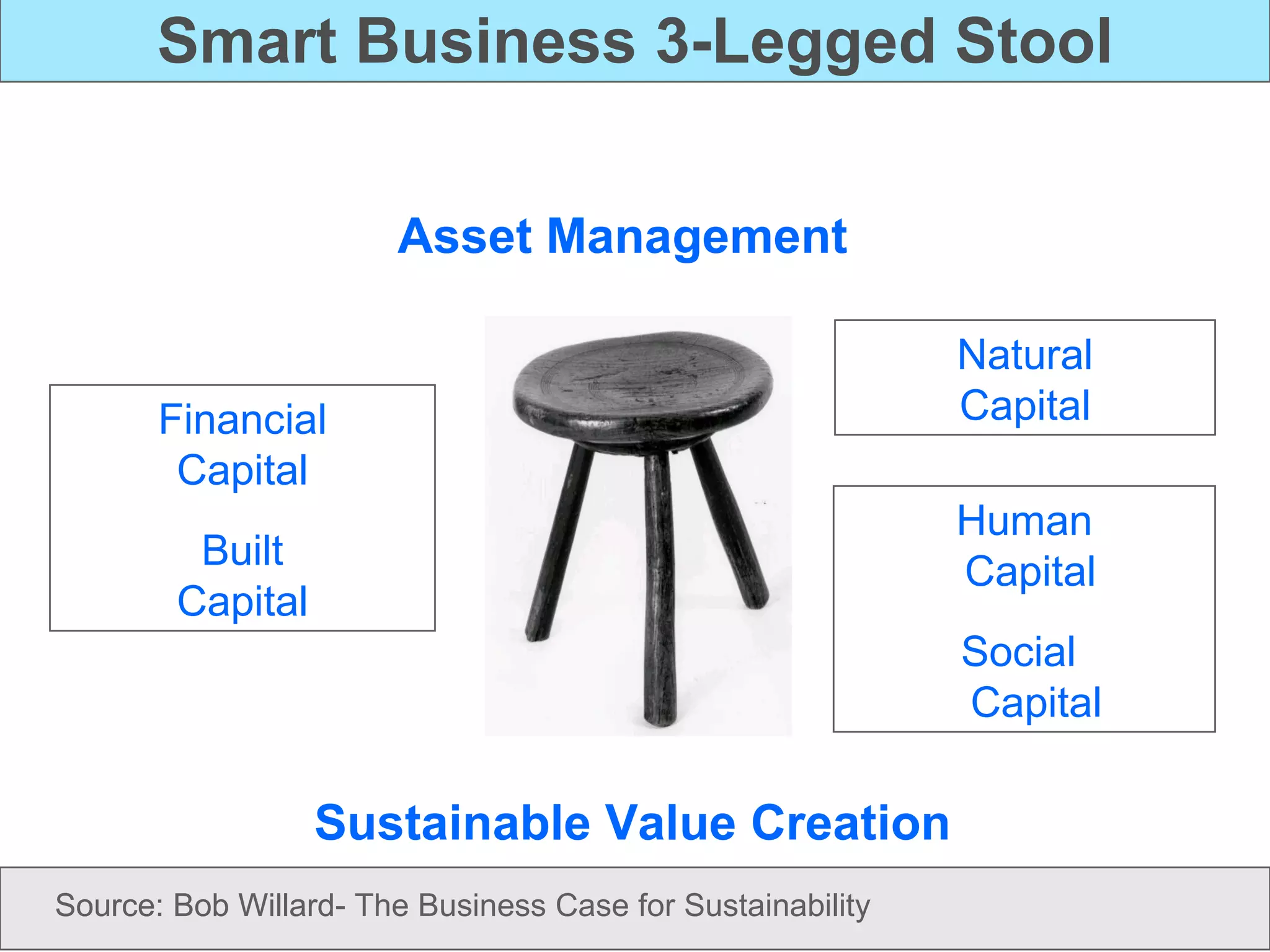 Smart Business 3-Legged Stool

Asset Management

Financial Capital

Built Capital

Natural Capital

Human Capital

Social Capital

Sustainable Value Creation

Source: Bob Willard- The Business Case for Sustainability